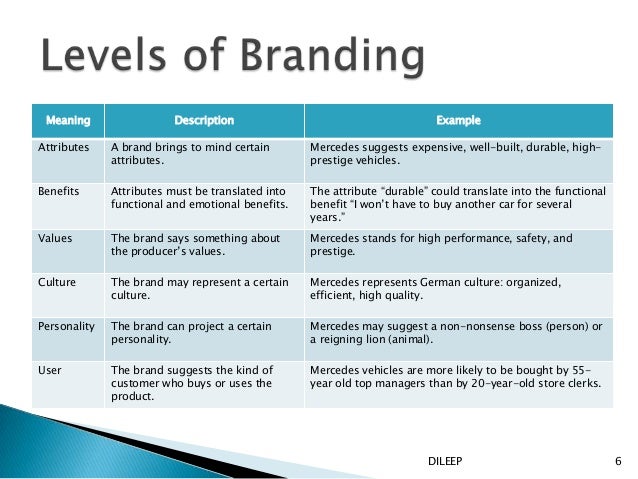 Levels of Branding

| Meaning | Description | Example |
|---|---|---|
| Attributes | A brand brings to mind certain attributes. | Mercedes suggests expensive, well-built, durable, high-prestige vehicles. |
| Benefits | Attributes must be translated into functional and emotional benefits. | The attribute "durable" could translate into the functional benefit "I won't have to buy another car for several years." |
| Values | The brand says something about the producer's values. | Mercedes stands for high performance, safety, and prestige. |
| Culture | The brand may represent a certain culture. | Mercedes represents German culture: organized, efficient, high quality. |
| Personality | The brand can project a certain personality. | Mercedes may suggest a non-nonsense boss (person) or a reigning lion (animal). |
| User | The brand suggests the kind of customer who buys or uses the product. | Mercedes vehicles are more likely to be bought by 55-year old top managers than by 20-year-old store clerks. |

DILEEP

6